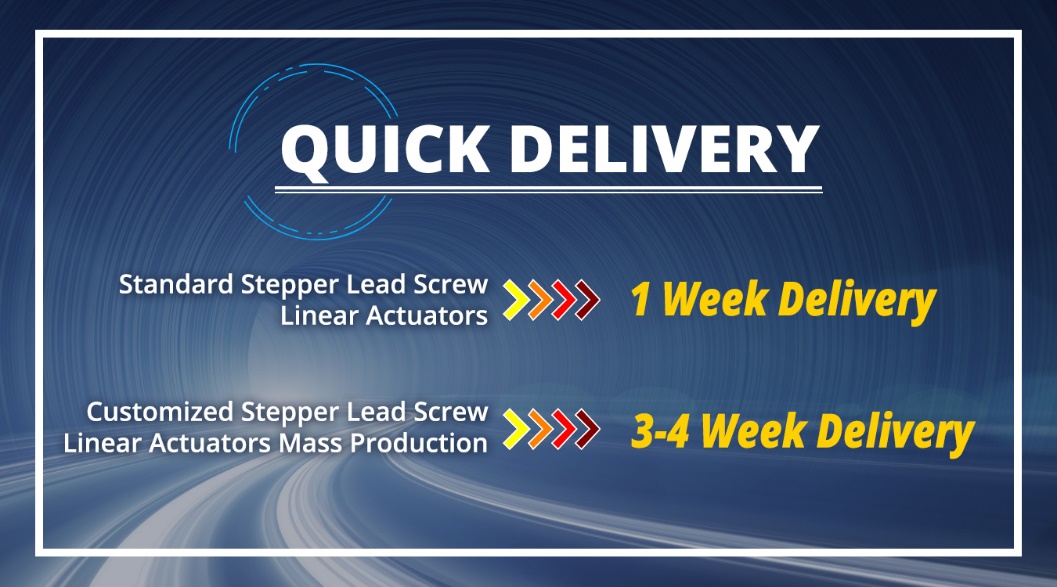 QUICK DELIVERY

Standard Stepper Lead Screw Linear Actuators

1 Week Delivery

Customized Stepper Lead Screw Linear Actuators Mass Production

3-4 Week Delivery